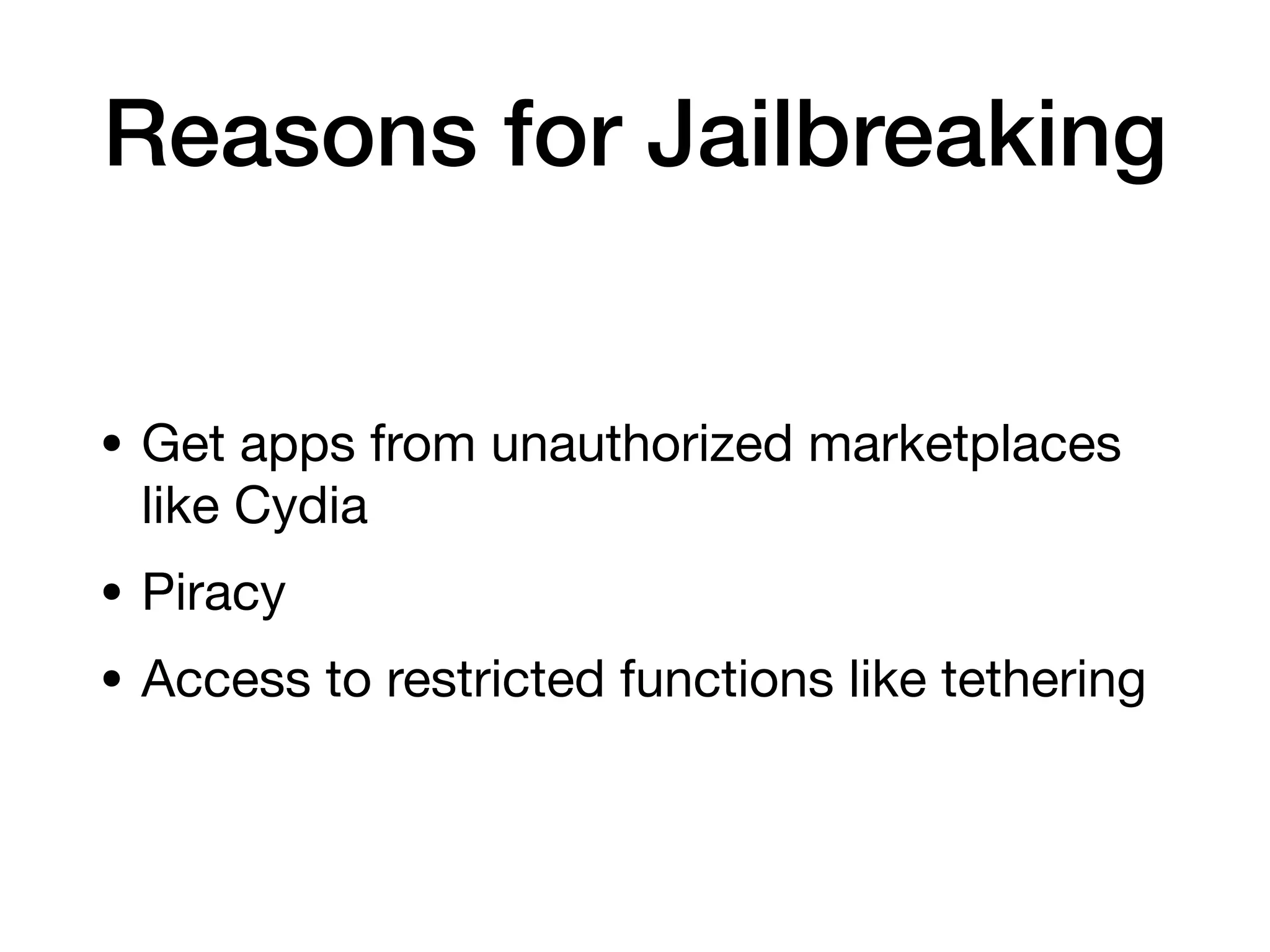 Reasons for Jailbreaking

• Get apps from unauthorized marketplaces like Cydia
• Piracy
• Access to restricted functions like tethering